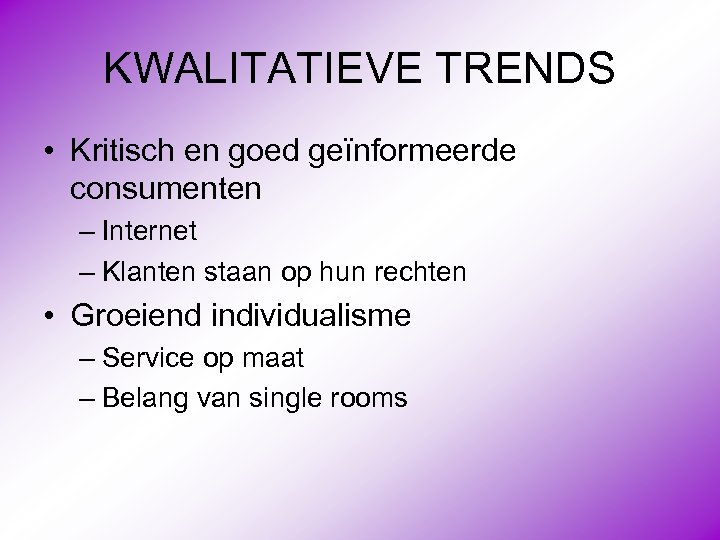 KWALITATIEVE TRENDS

• Kritisch en goed geïnformeerde consumenten
– Internet
– Klanten staan op hun rechten
• Groeiend individualisme
– Service op maat
– Belang van single rooms